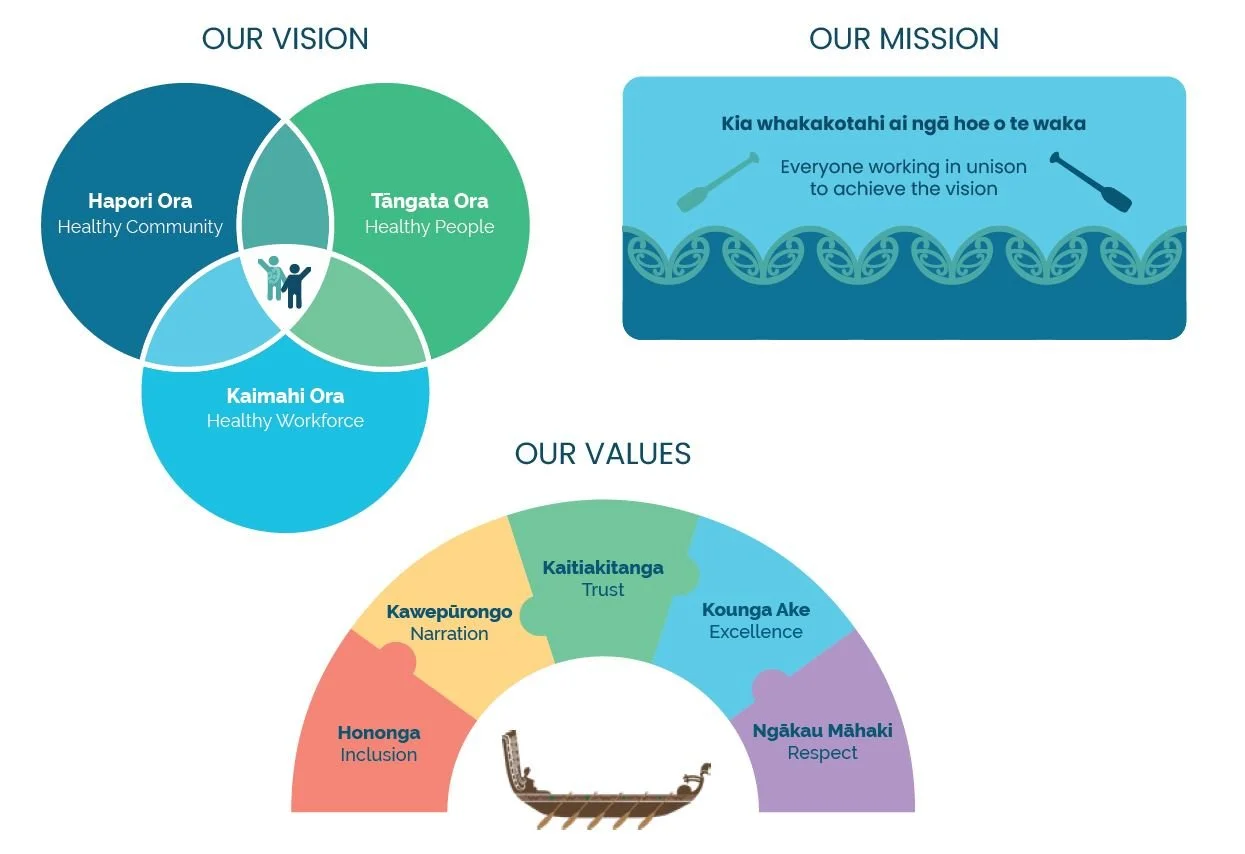 OUR VISION

Hapori Ora
Healthy Community

Tāngata Ora
Healthy People

Kaimahi Ora
Healthy Workforce

OUR MISSION

Kia whakakotahi ai ngā hoe o te waka

Everyone working in unison to achieve the vision

OUR VALUES

Hononga
Inclusion

Kawepūrongo
Narration

Kaitiakitanga
Trust

Kounga Ake
Excellence

Ngākau Māhaki
Respect